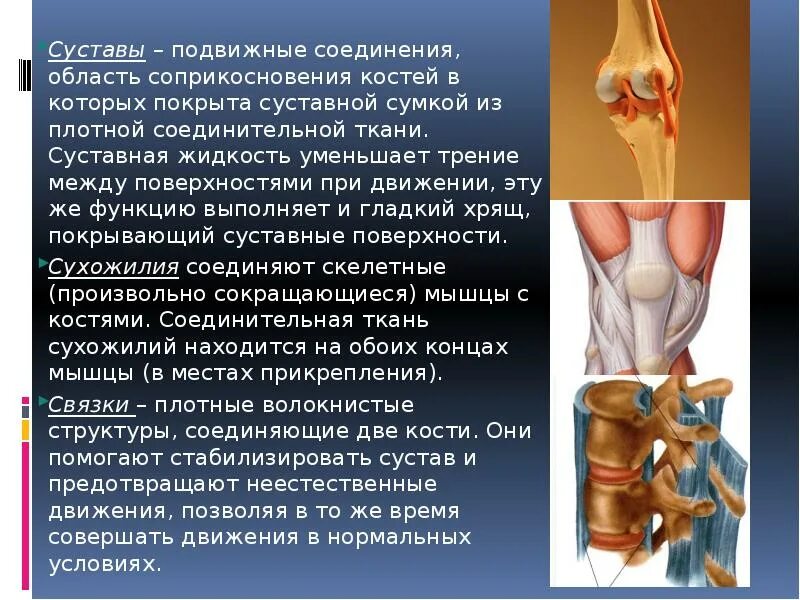 Суставы – подвижные соединения, область соприкосновения костей в которых покрыта суставной сумкой из плотной соединительной ткани. Суставная жидкость уменьшает трение между поверхностями при движении, эту же функцию выполняет и гладкий хрящ, покрывающий суставные поверхности.

Сухожилия соединяют скелетные (произвольно сокращающиеся) мышцы с костями. Соединительная ткань сухожилий находится на обоих концах мышцы (в местах прикрепления).

Связки – плотные волокнистые структуры, соединяющие две кости. Они помогают стабилизировать сустав и предотвращают неестественные движения, позволяя в то же время совершать движения в нормальных условиях.